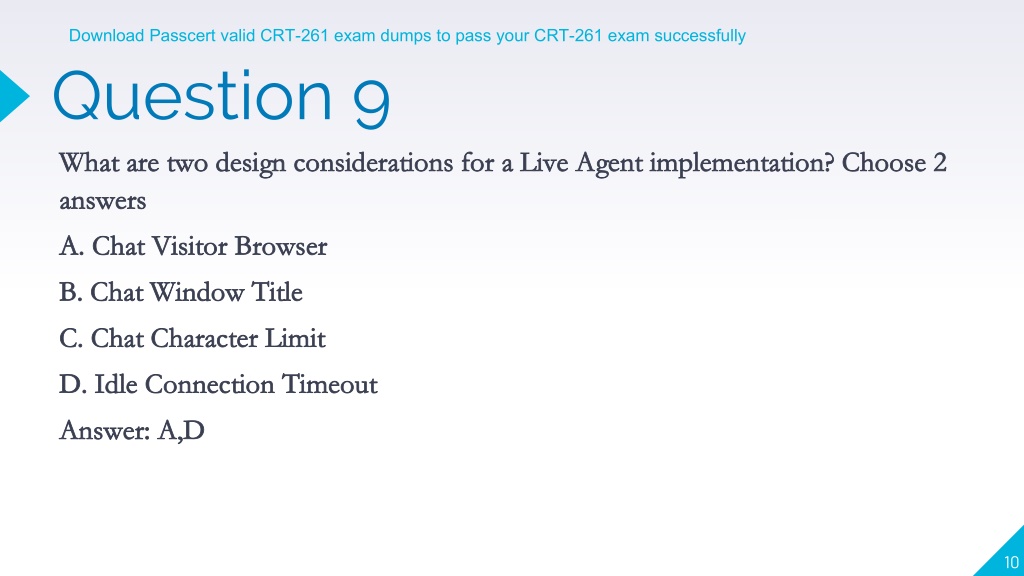 Download Passcert valid CRT-261 exam dumps to pass your CRT-261 exam successfully

Question 9

What are two design considerations for a Live Agent implementation? Choose 2 answers

A. Chat Visitor Browser

B. Chat Window Title

C. Chat Character Limit

D. Idle Connection Timeout

Answer: A,D

10